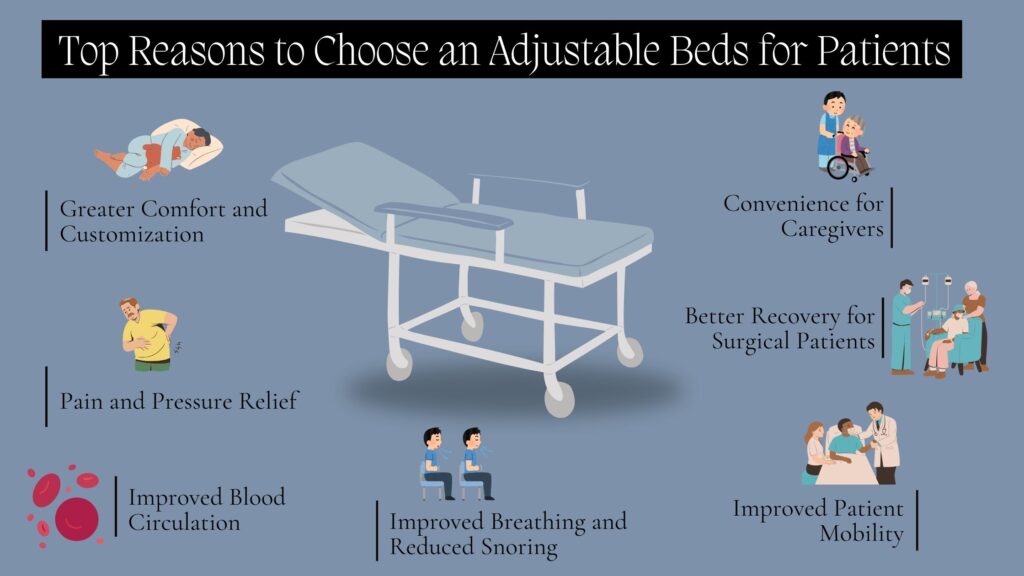 Top Reasons to Choose an Adjustable Beds for Patients

Greater Comfort and Customization

Pain and Pressure Relief

Improved Blood Circulation

Improved Breathing and Reduced Snoring

Convenience for Caregivers

Better Recovery for Surgical Patients

Improved Patient Mobility